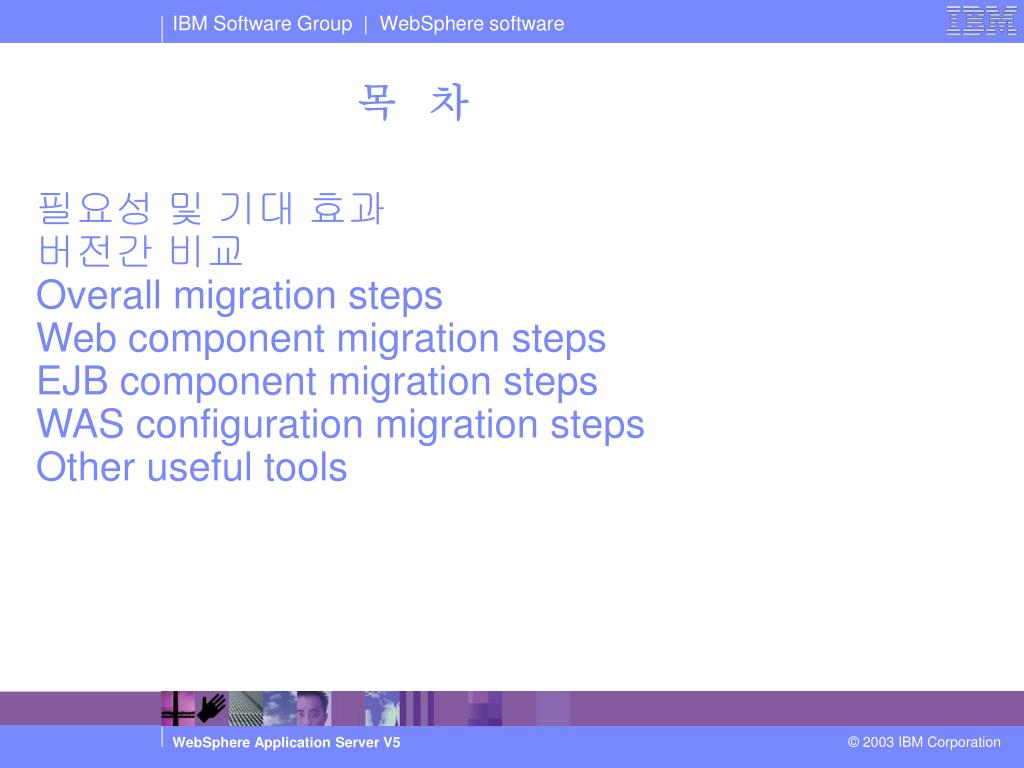 IBM Software Group | WebSphere software

IBM

목 차

필요성 및 기대 효과
버전간 비교
Overall migration steps
Web component migration steps
EJB component migration steps
WAS configuration migration steps
Other useful tools

WebSphere Application Server V5

© 2003 IBM Corporation